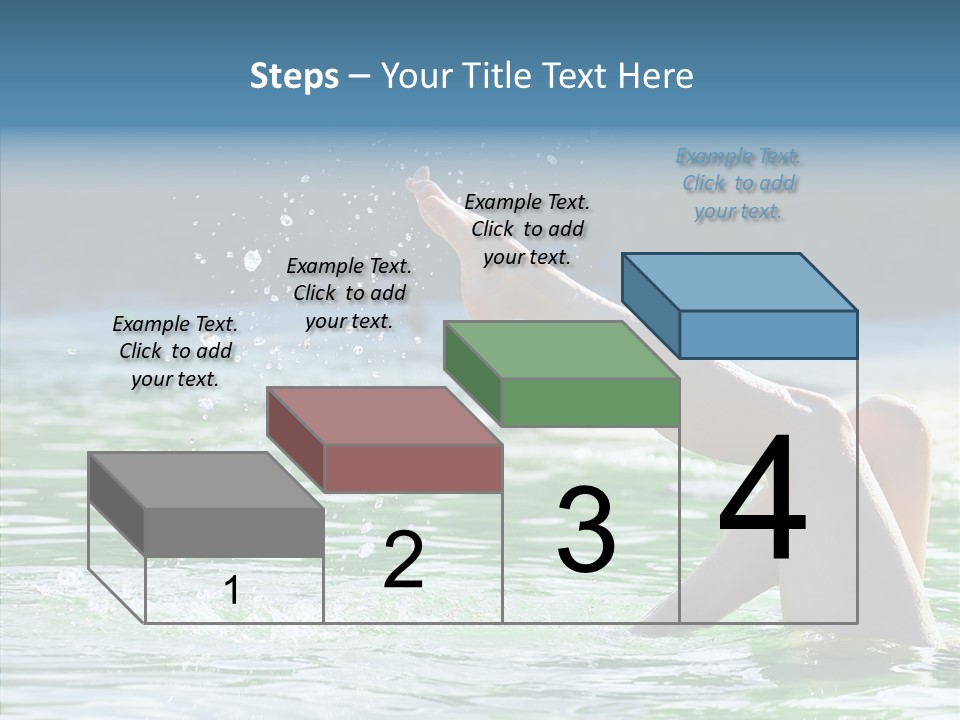 Steps – Your Title Text Here

Example Text. Click to add your text.

Example Text. Click to add your text.

Example Text. Click to add your text.

Example Text. Click to add your text.

1

2

3

4